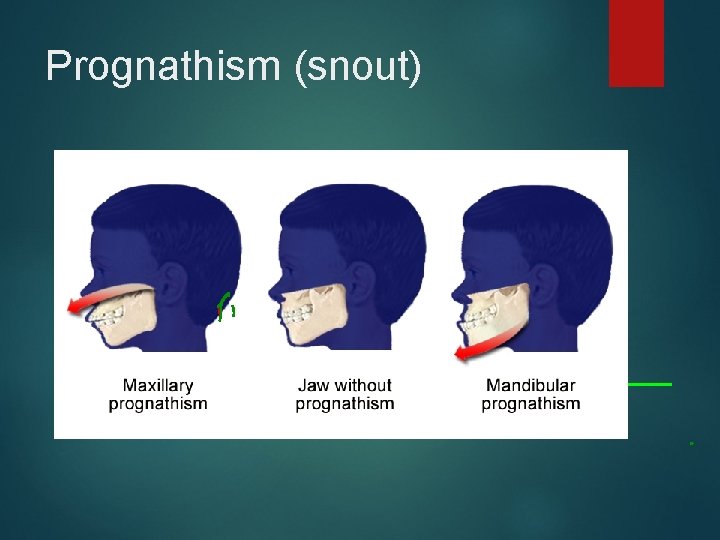 Prognathism (snout)

Maxillary prognathism

Jaw without prognathism

Mandibular prognathism